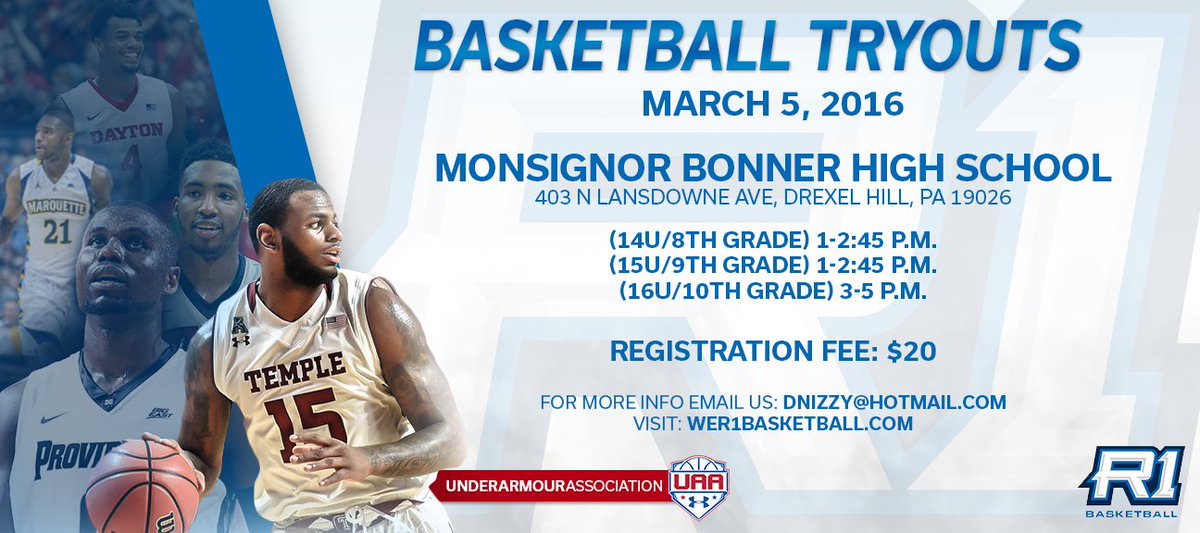 BASKETBALL TRYOUTS

MARCH 5, 2016

MONSIGNOR BONNER HIGH SCHOOL

403 N LANSDOWNE AVE, DREXEL HILL, PA 19026

(14U/8TH GRADE) 1-2:45 P.M.
(15U/9TH GRADE) 1-2:45 P.M.
(16U/10TH GRADE) 3-5 P.M.

REGISTRATION FEE: $20

FOR MORE INFO EMAIL US: DNIZZY@HOTMAIL.COM
VISIT: WER1BASKETBALL.COM

DAYTON 4

MARQUETTE 21

PROVI

TEMPLE 15

UNDERARMOURASSOCIATION UAA

R1 BASKETBALL